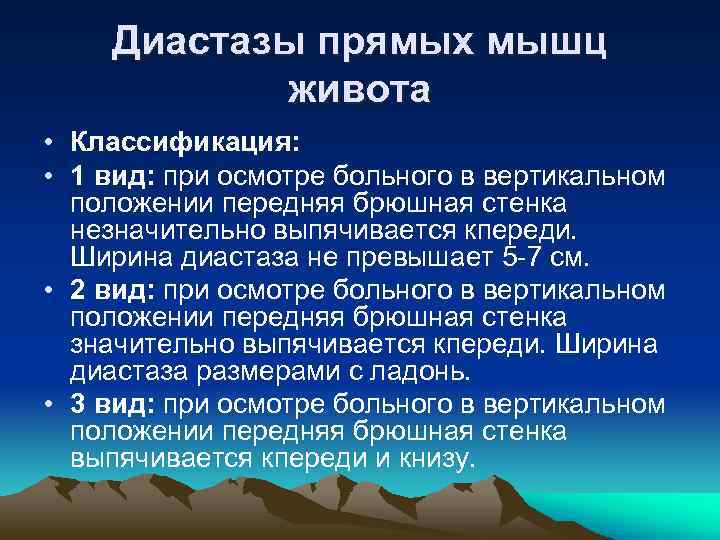 Диастазы прямых мышц живота

• Классификация:
• 1 вид: при осмотре больного в вертикальном положении передняя брюшная стенка незначительно выпячивается кпереди. Ширина диастаза не превышает 5-7 см.
• 2 вид: при осмотре больного в вертикальном положении передняя брюшная стенка значительно выпячивается кпереди. Ширина диастаза размерами с ладонь.
• 3 вид: при осмотре больного в вертикальном положении передняя брюшная стенка выпячивается кпереди и книзу.